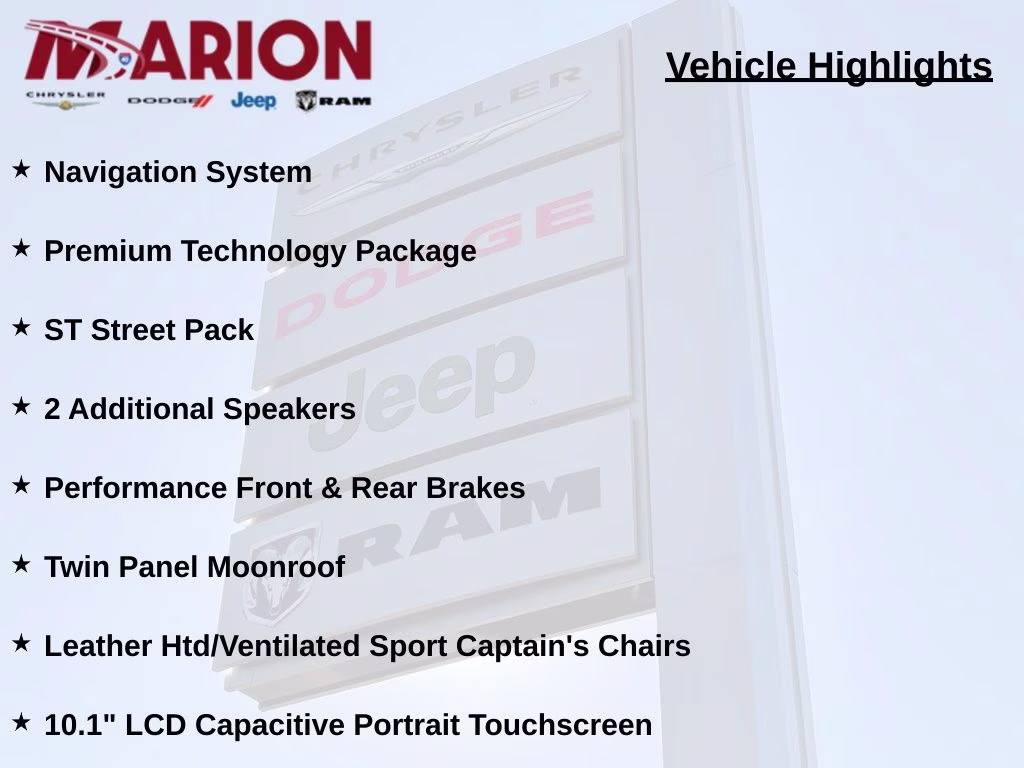 MARION

CHRYSLER DODGE Jeep RAM

Vehicle Highlights

★ Navigation System

★ Premium Technology Package

★ ST Street Pack

★ 2 Additional Speakers

★ Performance Front & Rear Brakes

★ Twin Panel Moonroof

★ Leather Htd/Ventilated Sport Captain's Chairs

★ 10.1" LCD Capacitive Portrait Touchscreen

CHRYSLER

DODGE

Jeep

RAM